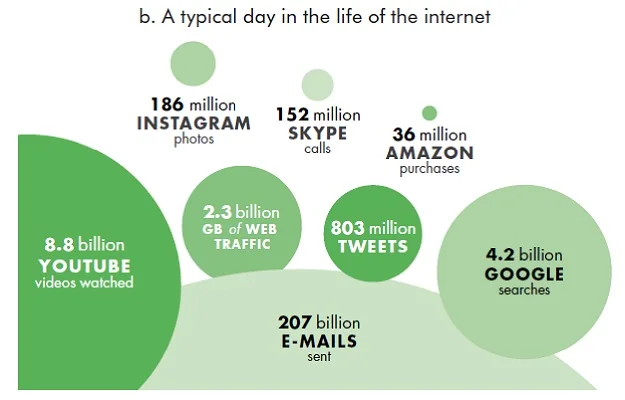 b. A typical day in the life of the internet

186 million
INSTAGRAM
photos

152 million
SKYPE
calls

36 million
AMAZON
purchases

8.8 billion
YOUTUBE
videos watched

2.3 billion
GB of WEB
TRAFFIC

803 million
TWEETS

4.2 billion
GOOGLE
searches

207 billion
E-MAILS
sent